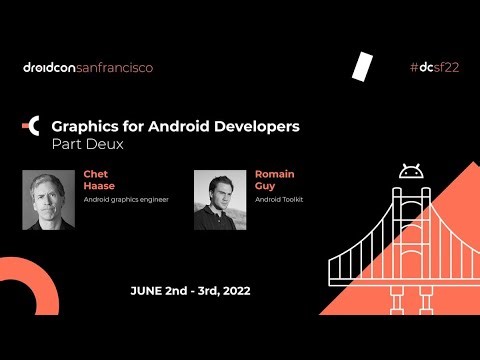 droidconsanfrancisco

#dcsf22

Graphics for Android Developers
Part Deux

Chet Haase
Android graphics engineer

Romain Guy
Android Toolkit

JUNE 2nd - 3rd, 2022